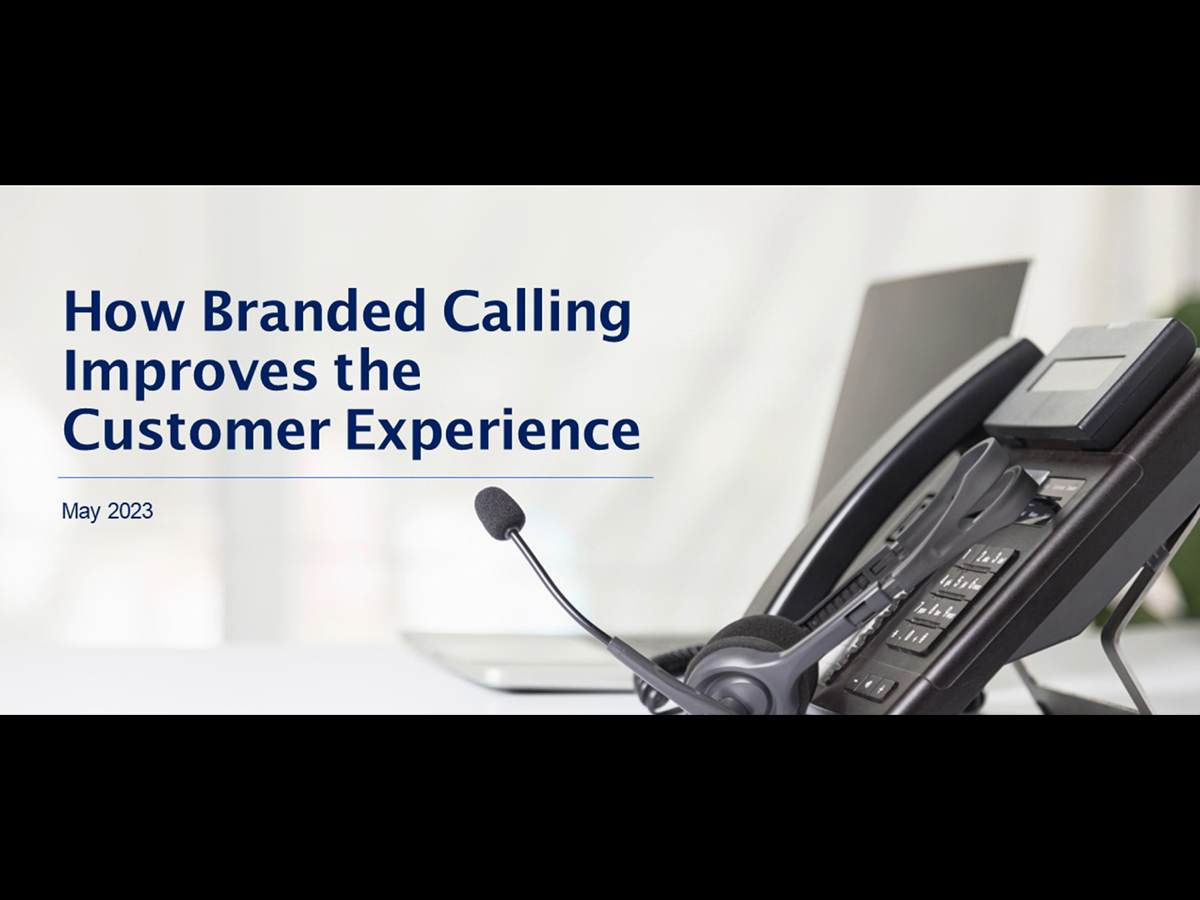 How Branded Calling Improves the Customer Experience

May 2023